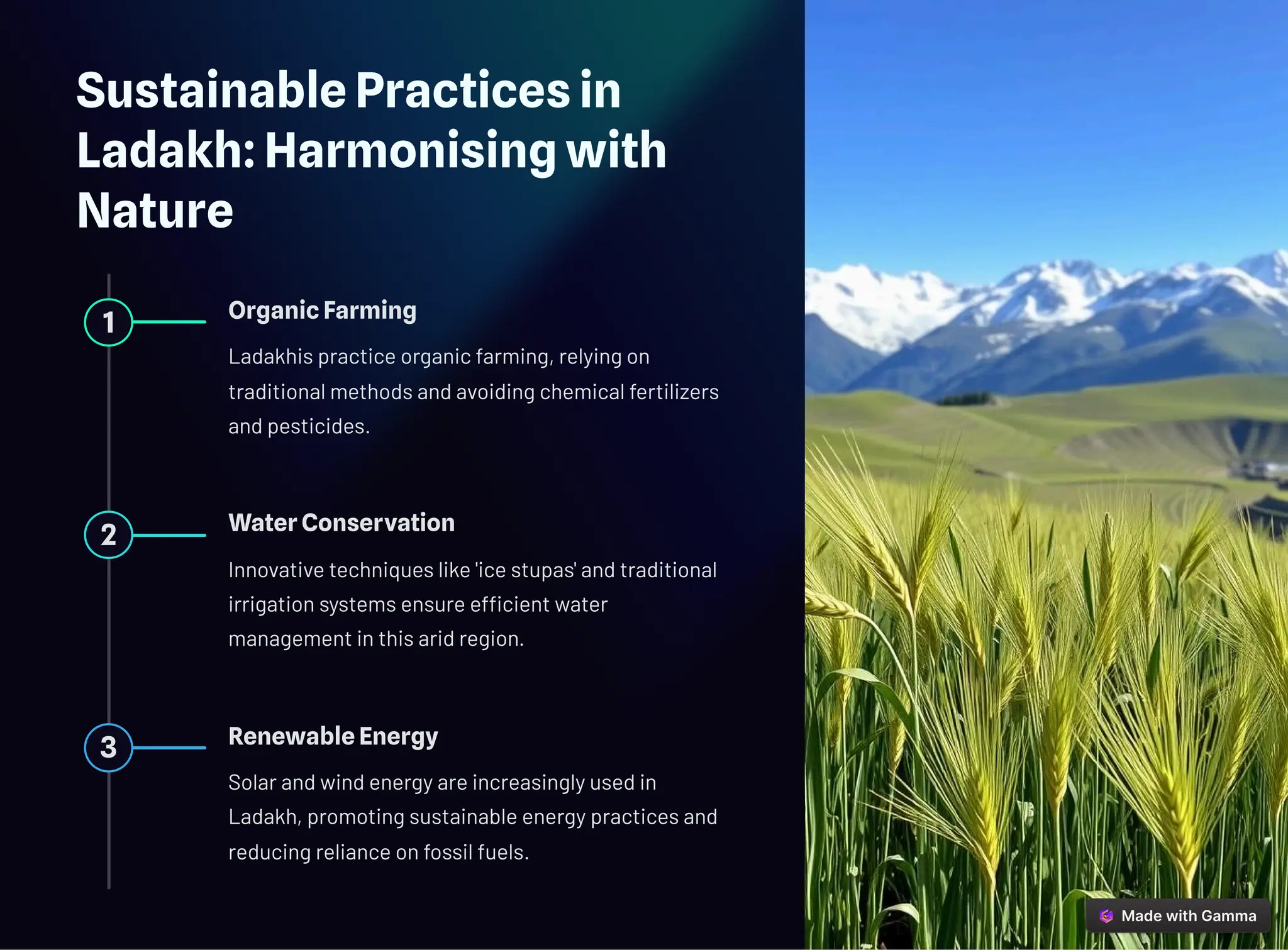 Sustainable Practices in Ladakh: Harmonising with Nature

1

Organic Farming

Ladakhis practice organic farming, relying on traditional methods and avoiding chemical fertilizers and pesticides.

2

Water Conservation

Innovative techniques like 'ice stupas' and traditional irrigation systems ensure efficient water management in this arid region.

3

Renewable Energy

Solar and wind energy are increasingly used in Ladakh, promoting sustainable energy practices and reducing reliance on fossil fuels.

Made with Gamma